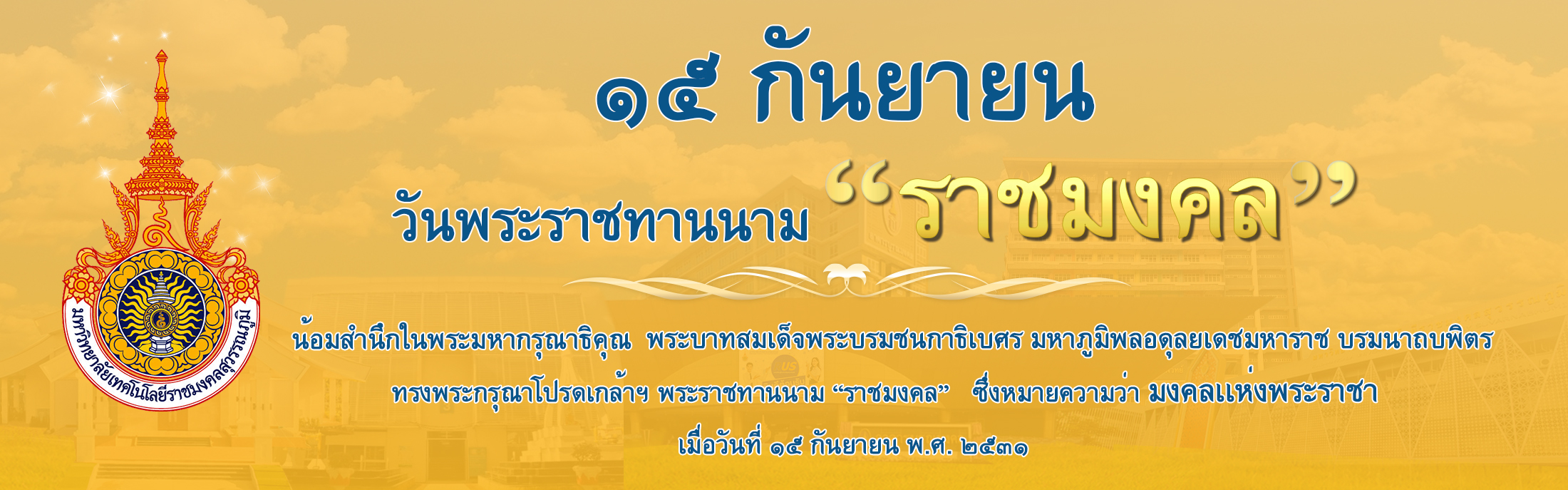 มหาวิทยาลัยเทคโนโลยีราชมงคลสุวรรณภูมิ

๑๕ กันยายน

วันพระราชทานนาม “ราชมงคล”

น้อมสำนึกในพระมหากรุณาธิคุณ พระบาทสมเด็จพระบรมชนกาธิเบศร มหาภูมิพลอดุลยเดชมหาราช บรมนาถบพิตร ทรงพระกรุณาโปรดเกล้าฯ พระราชทานนาม “ราชมงคล” ซึ่งหมายความว่า มงคลแห่งพระราชา

เมื่อวันที่ ๑๕ กันยายน พ.ศ. ๒๕๓๑